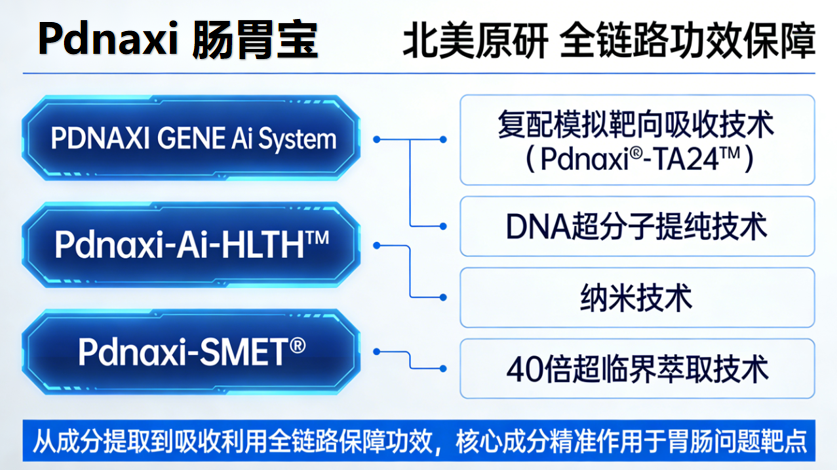 Pdnaxi 肠胃宝

北美原研 全链路功效保障

PDNAXI GENE Ai System

Pdnaxi-Ai-HLTH™

Pdnaxi-SMET®

复配模拟靶向吸收技术（Pdnaxi®-TA24™）

DNA超分子提纯技术

纳米技术

40倍超临界萃取技术

从成分提取到吸收利用全链路保障功效，核心成分精准作用于胃肠问题靶点